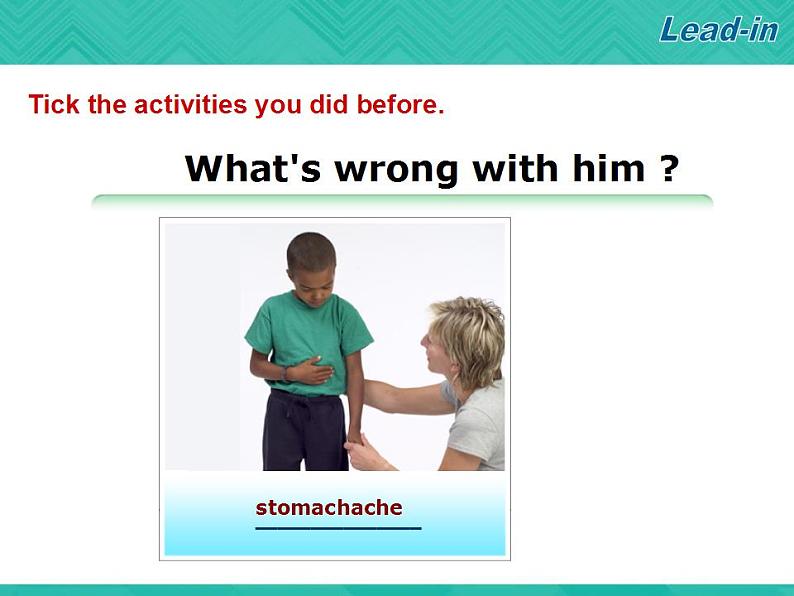 Lead-in

Tick the activities you did before.

What's wrong with him ?

stomachache